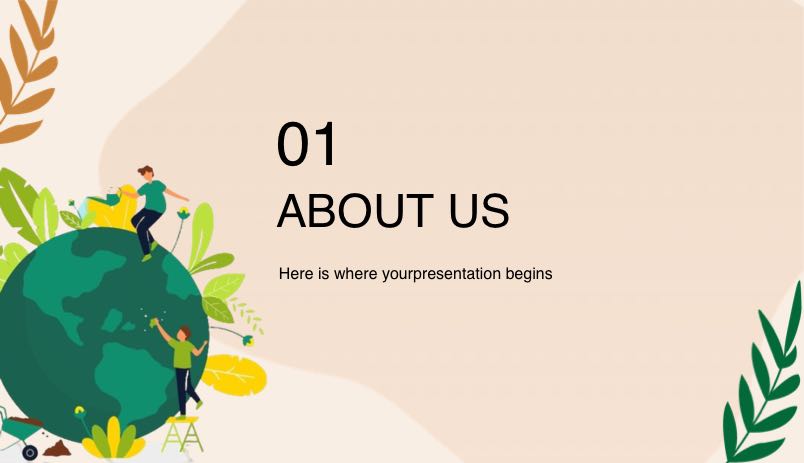 01
ABOUT US

Here is where yourpresentation begins